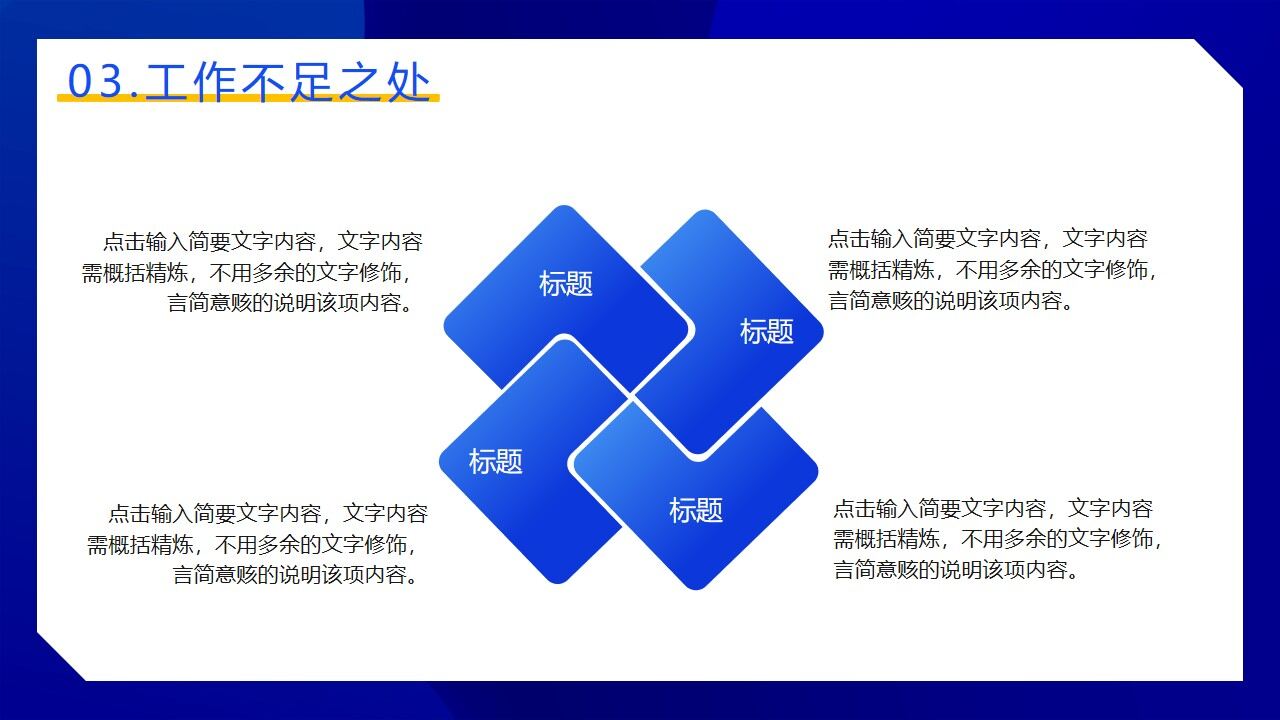 03.工作不足之处

点击输入简要文字内容，文字内容需概括精炼，不用多余的文字修饰，言简意赅的说明该项内容。

标题

标题

点击输入简要文字内容，文字内容需概括精炼，不用多余的文字修饰，言简意赅的说明该项内容。

标题

标题

点击输入简要文字内容，文字内容需概括精炼，不用多余的文字修饰，言简意赅的说明该项内容。

点击输入简要文字内容，文字内容需概括精炼，不用多余的文字修饰，言简意赅的说明该项内容。